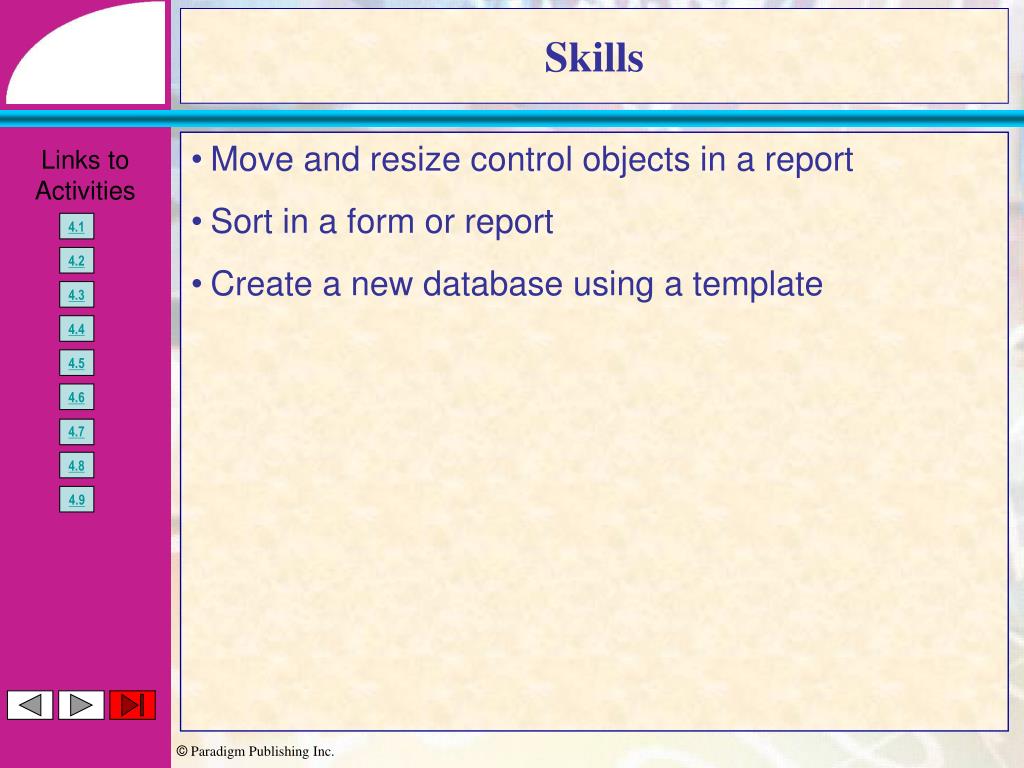 Skills

Links to Activities

4.1

4.2

4.3

4.4

4.5

4.6

4.7

4.8

4.9

• Move and resize control objects in a report

• Sort in a form or report

• Create a new database using a template

© Paradigm Publishing Inc.